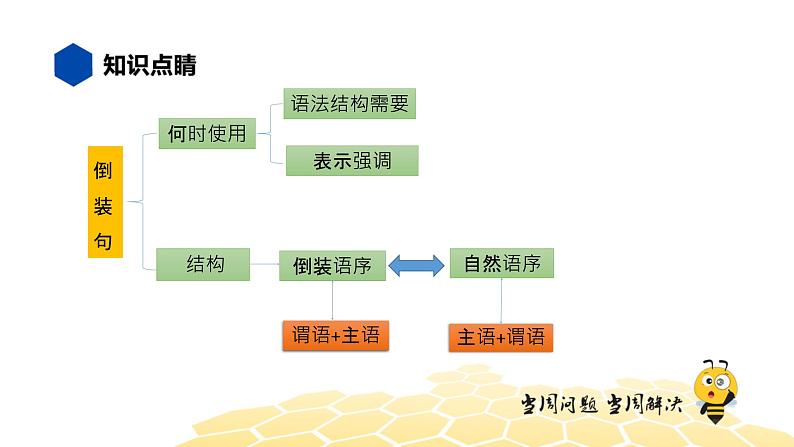 知识点睛

倒装句

何时使用

语法结构需要

表示强调

结构

倒装语序

自然语序

谓语+主语

主语+谓语

当周问题 当周解决